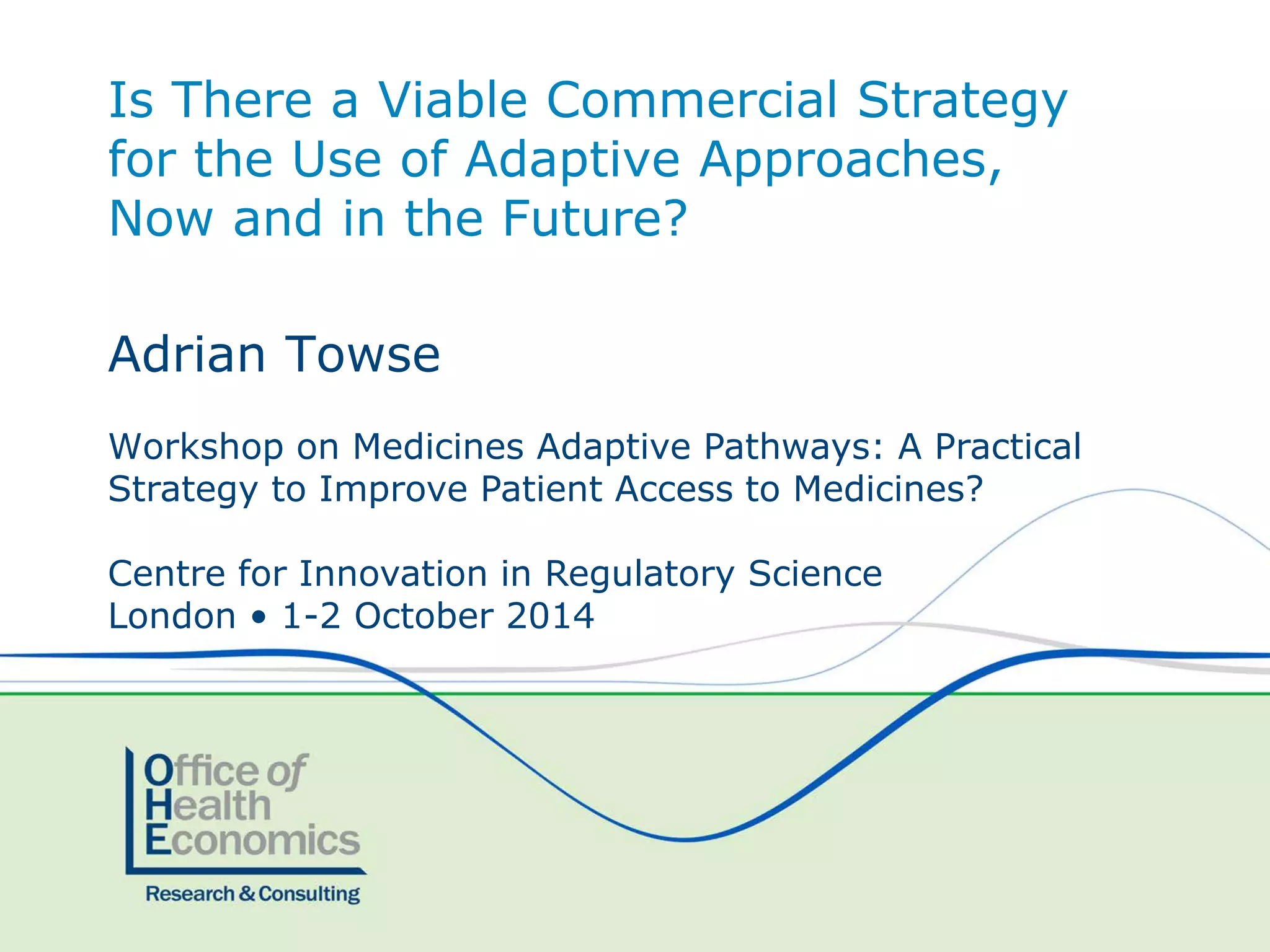 Is There a Viable Commercial Strategy for the Use of Adaptive Approaches, Now and in the Future?

Adrian Towse

Workshop on Medicines Adaptive Pathways: A Practical Strategy to Improve Patient Access to Medicines?

Centre for Innovation in Regulatory Science
London • 1-2 October 2014

Office of Health Economics

Research & Consulting